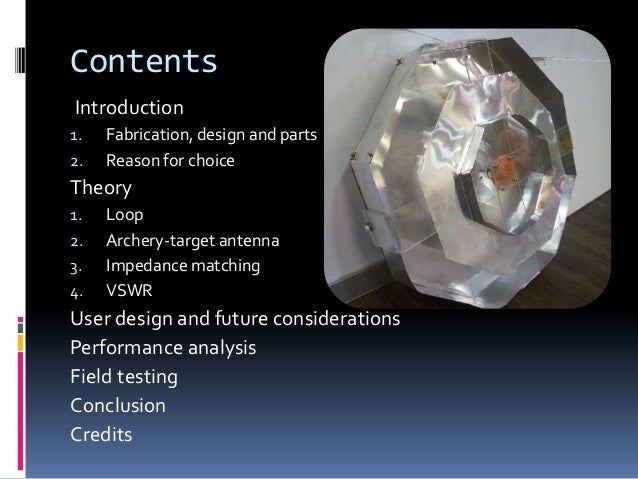 Contents

Introduction
1. Fabrication, design and parts
2. Reason for choice

Theory
1. Loop
2. Archery-target antenna
3. Impedance matching
4. VSWR

User design and future considerations

Performance analysis

Field testing

Conclusion

Credits